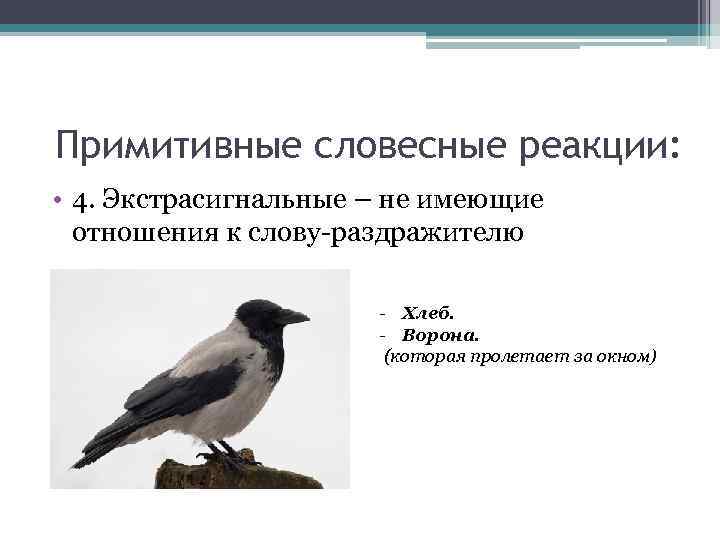 Примитивные словесные реакции:

• 4. Экстрасигнальные – не имеющие отношения к слову-раздражителю

- Хлеб.
- Ворона.
(которая пролетает за окном)